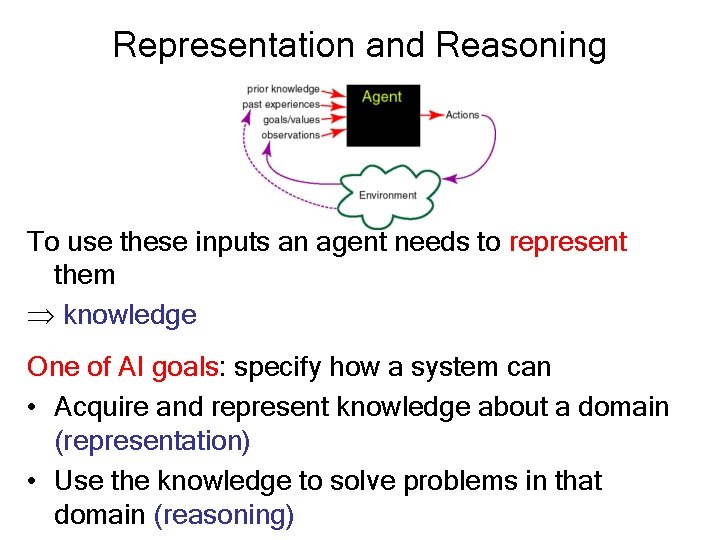 Representation and Reasoning

prior knowledge
past experiences
goals/values
observations
Agent
Actions
Environment

To use these inputs an agent needs to represent them

$\Rightarrow$ knowledge

One of AI goals: specify how a system can

• Acquire and represent knowledge about a domain (representation)

• Use the knowledge to solve problems in that domain (reasoning)